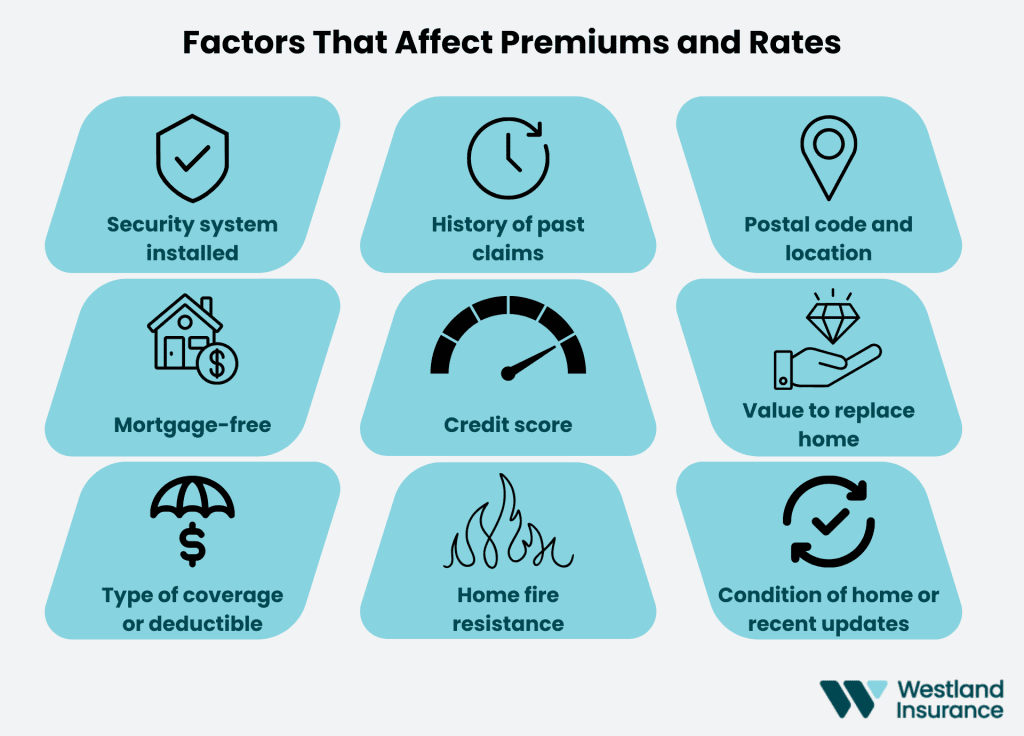 Factors That Affect Premiums and Rates

Security system installed

History of past claims

Postal code and location

Mortgage-free

Credit score

Value to replace home

Type of coverage or deductible

Home fire resistance

Condition of home or recent updates

Westland Insurance